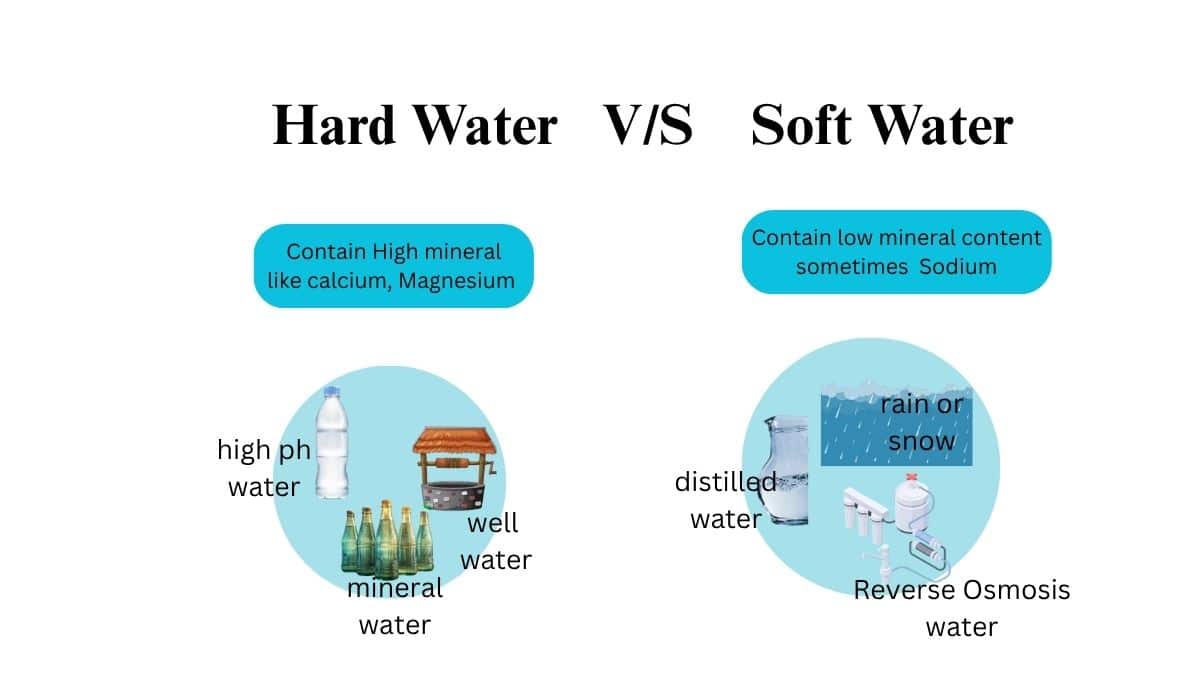 Hard Water V/S Soft Water

Contain High mineral like calcium, Magnesium

Contain low mineral content sometimes Sodium

high ph water

well water

mineral water

rain or snow

distilled water

Reverse Osmosis water